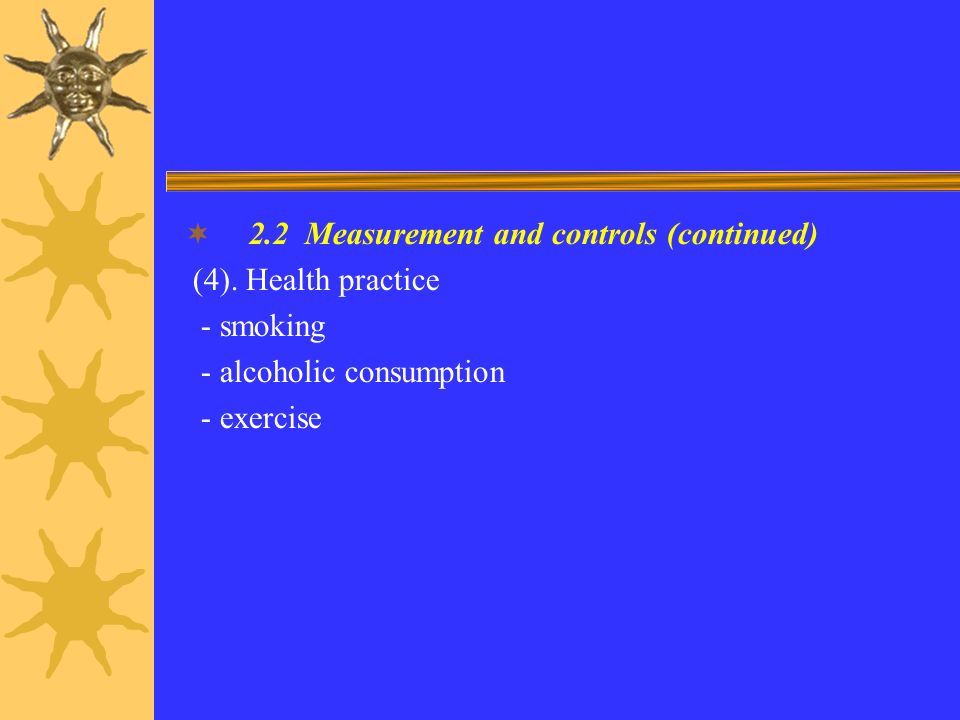 2.2 Measurement and controls (continued)

(4). Health practice

- smoking

- alcoholic consumption

- exercise